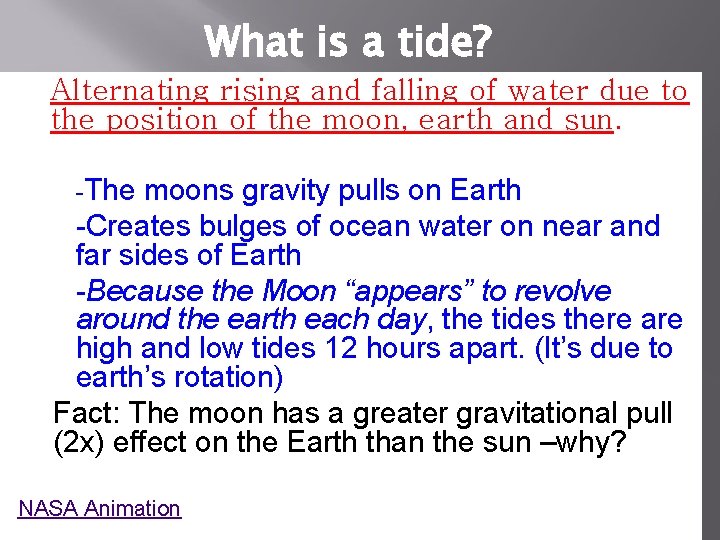 What is a tide?

Alternating rising and falling of water due to the position of the moon, earth and sun.

-The moons gravity pulls on Earth

-Creates bulges of ocean water on near and far sides of Earth

-Because the Moon “appears” to revolve around the earth each day, the tides there are high and low tides 12 hours apart. (It’s due to earth’s rotation)

Fact: The moon has a greater gravitational pull (2x) effect on the Earth than the sun –why?

NASA Animation